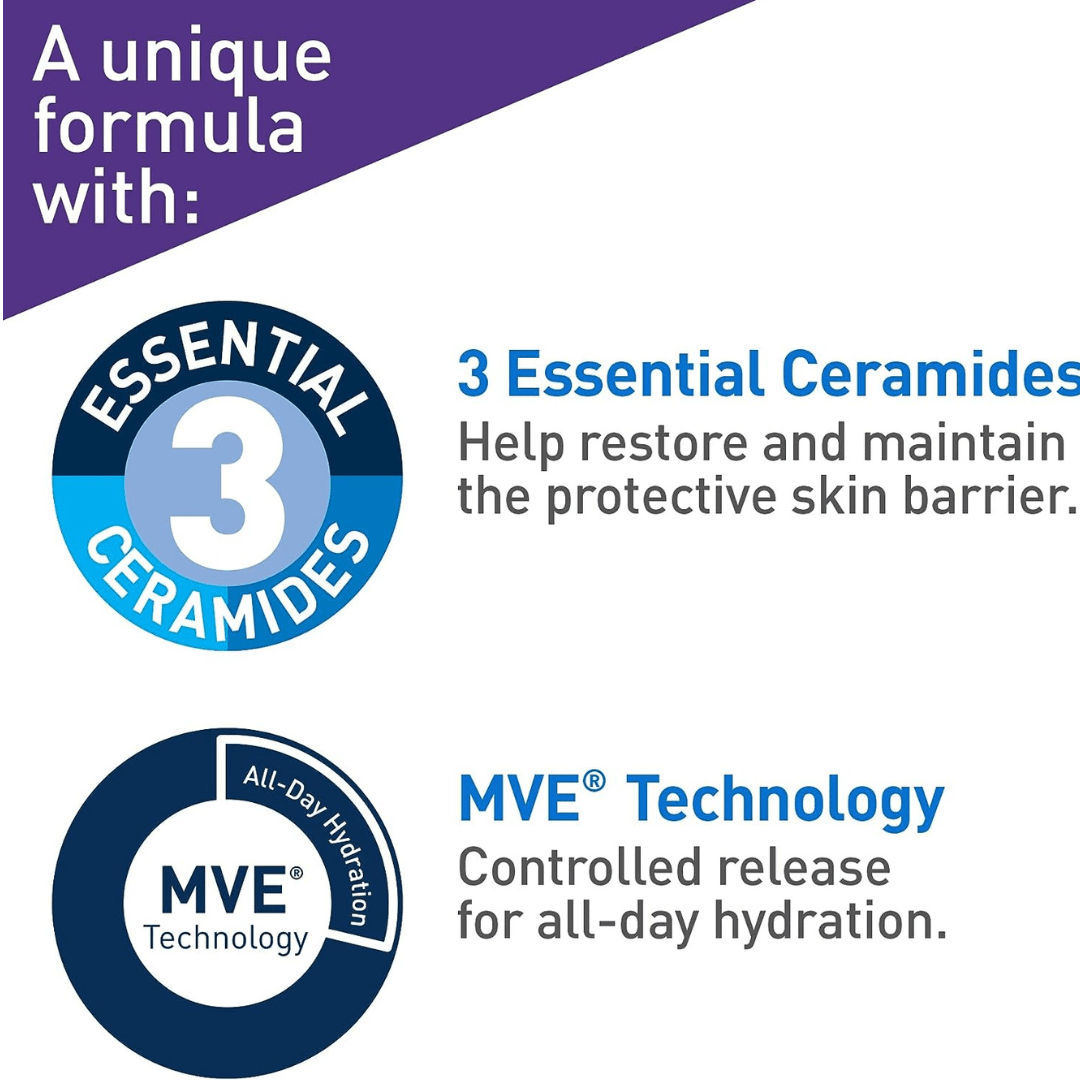 A unique formula with:

ESSENTIAL 3 CERAMIDES

3 Essential Ceramides
Help restore and maintain the protective skin barrier.

All-Day Hydration
MVE®
Technology

MVE® Technology
Controlled release for all-day hydration.